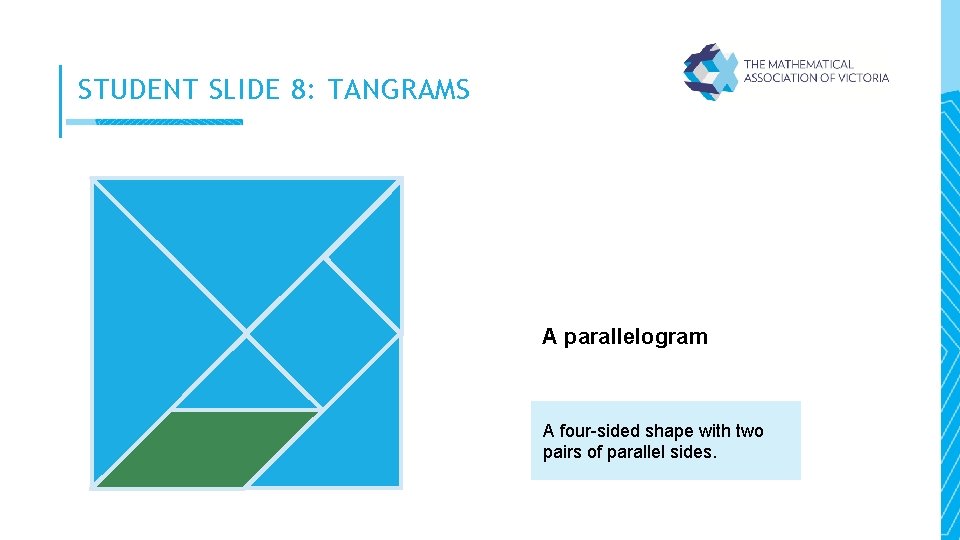 STUDENT SLIDE 8: TANGRAMS

THE MATHEMATICAL ASSOCIATION OF VICTORIA

A parallelogram

A four-sided shape with two pairs of parallel sides.